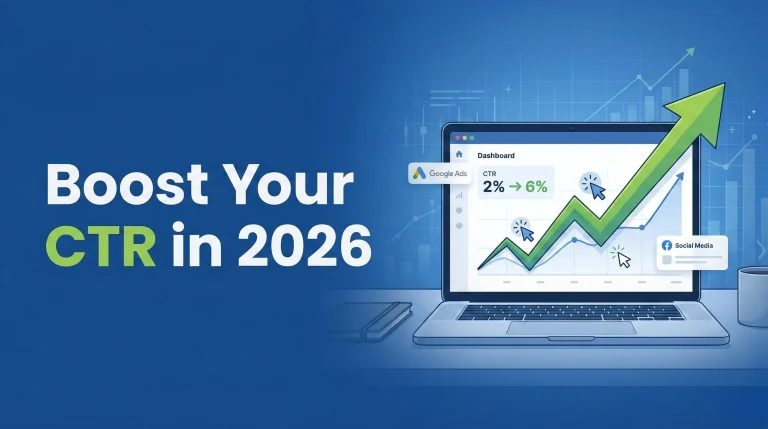 Boost Your CTR in 2026

Google Ads

Dashboard

CTR
2% → 6%

Social Media